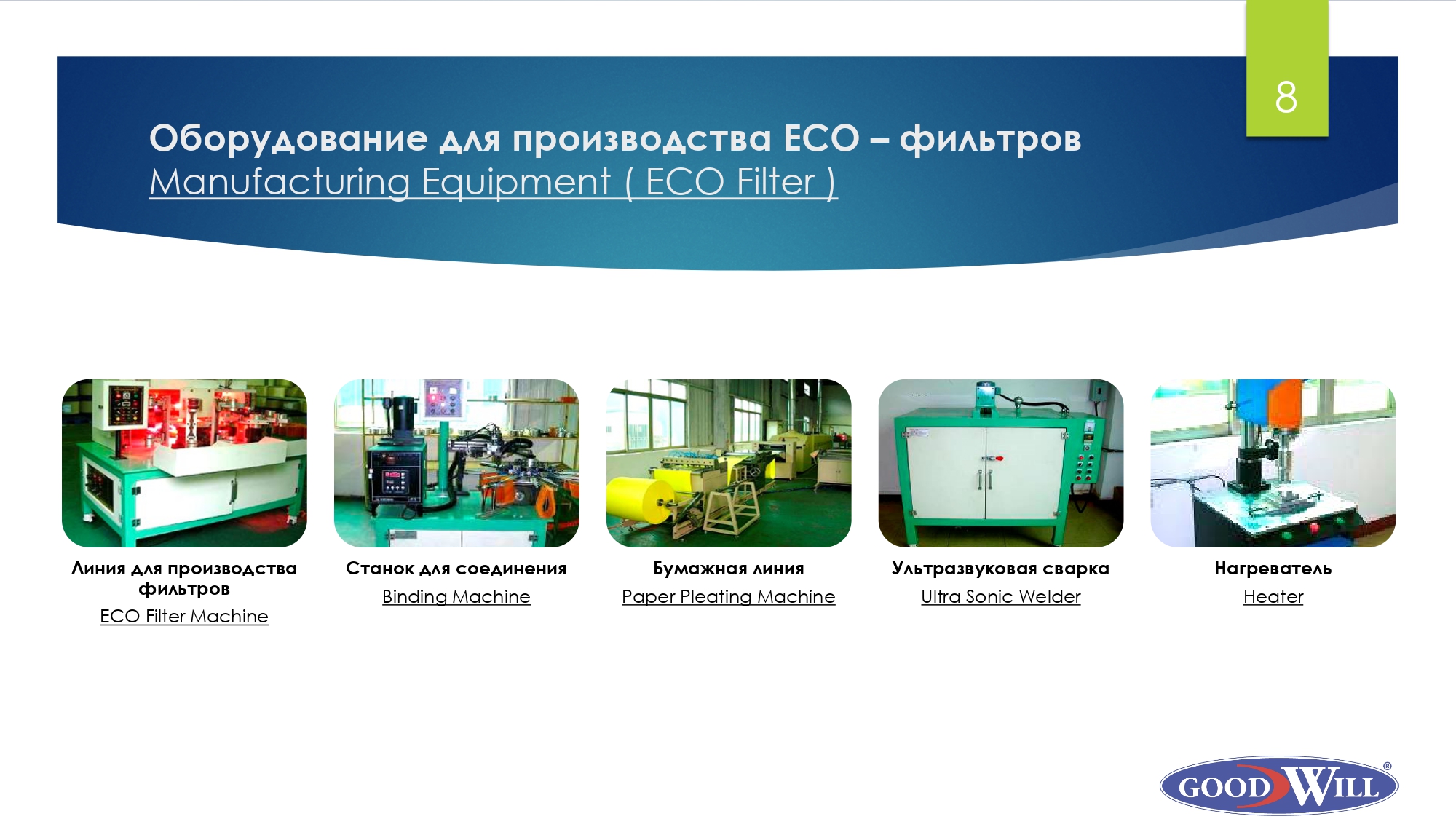 8

Оборудование для производства ECO – фильтров
Manufacturing Equipment ( ECO Filter )

Линия для производства фильтров
ECO Filter Machine

Станок для соединения
Binding Machine

Бумажная линия
Paper Pleating Machine

Ультразвуковая сварка
Ultra Sonic Welder

Нагреватель
Heater

GOOD WILL ®